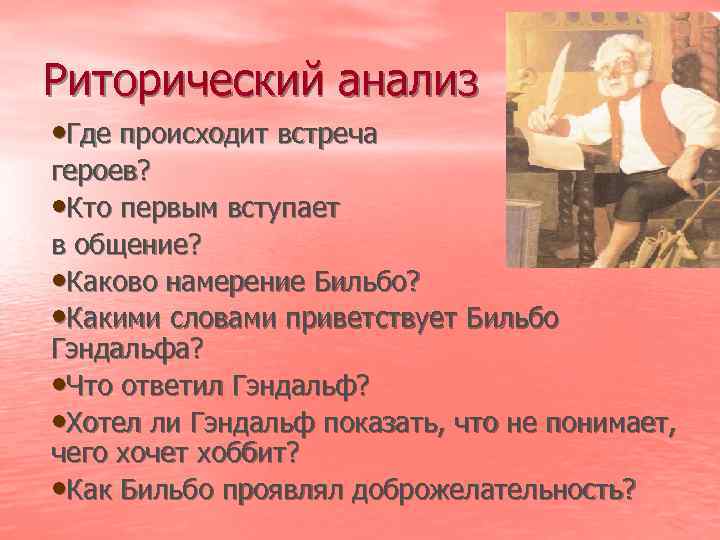 Риторический анализ

•Где происходит встреча героев?

•Кто первым вступает в общение?

•Каково намерение Бильбо?

•Какими словами приветствует Бильбо Гэндальфа?

•Что ответил Гэндальф?

•Хотел ли Гэндальф показать, что не понимает, чего хочет хоббит?

•Как Бильбо проявлял доброжелательность?